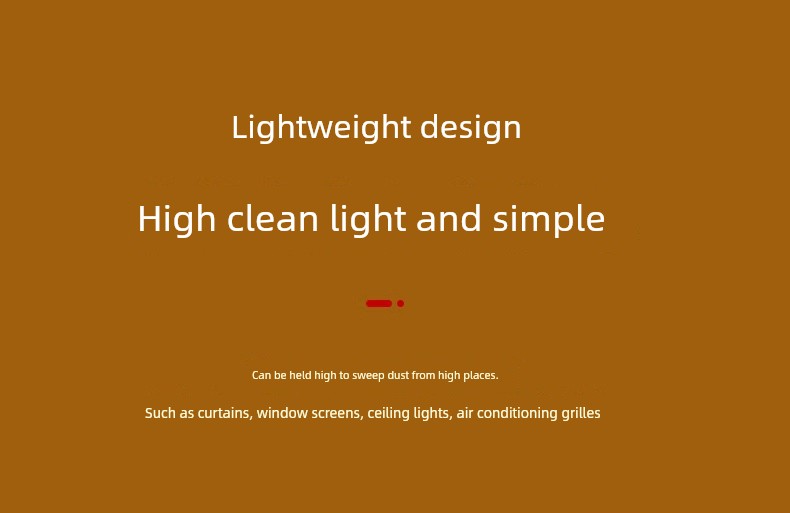 Lightweight design

High clean light and simple

Can be held high to sweep dust from high places.

Such as curtains, window screens, ceiling lights, air conditioning grilles